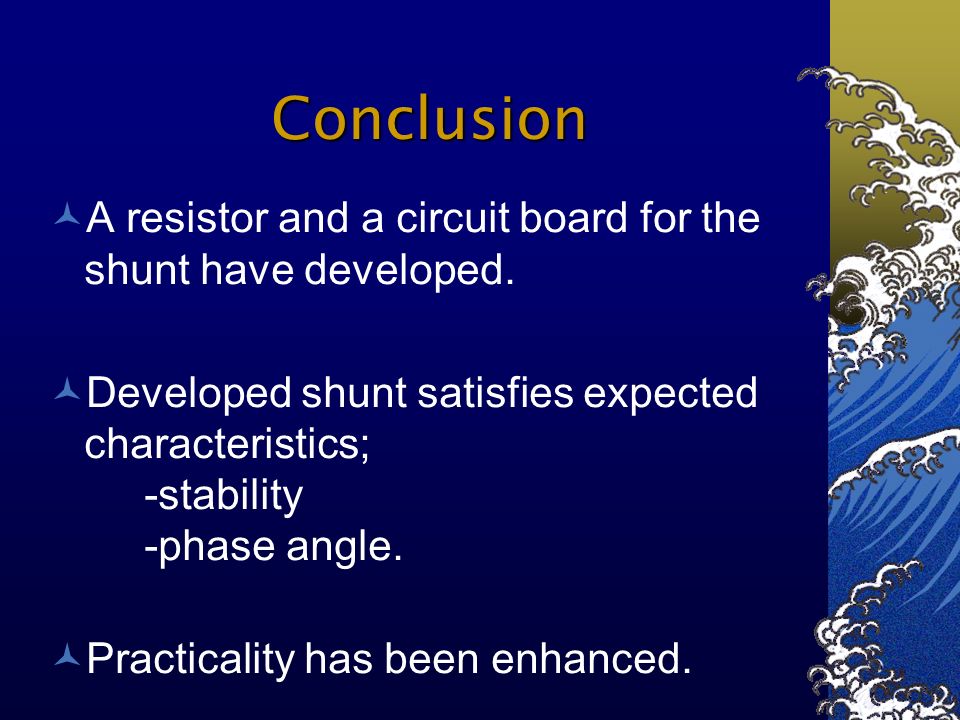 Conclusion

A resistor and a circuit board for the shunt have developed.

Developed shunt satisfies expected characteristics;
-stability
-phase angle.

Practicality has been enhanced.